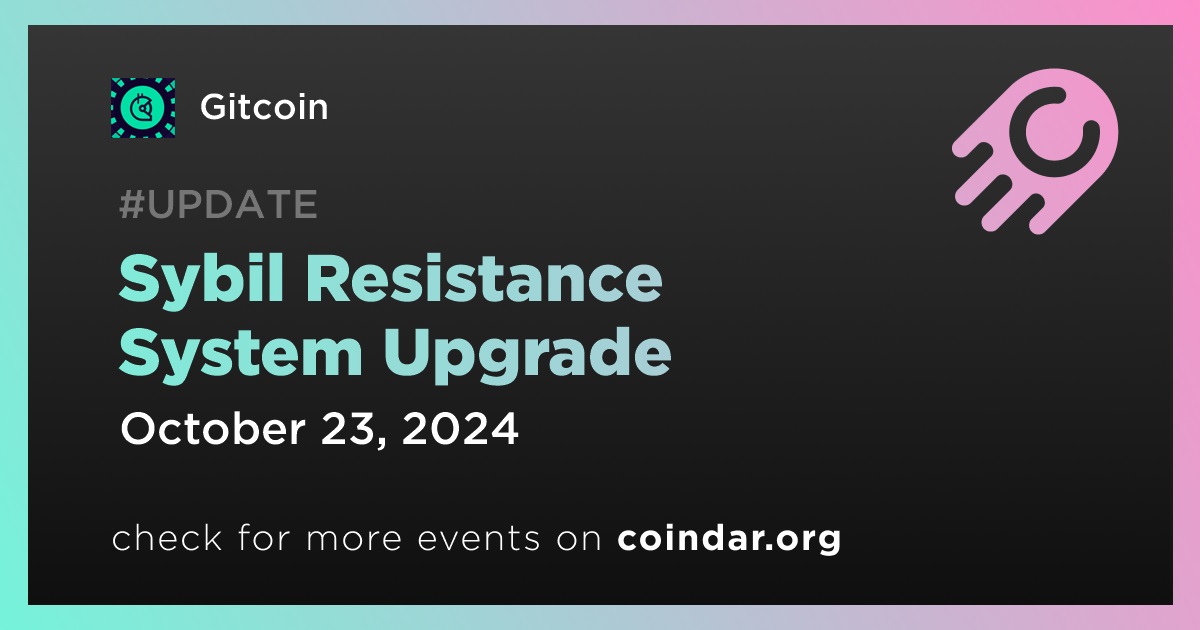 Gitcoin

#UPDATE

Sybil Resistance System Upgrade

October 23, 2024

check for more events on coindar.org